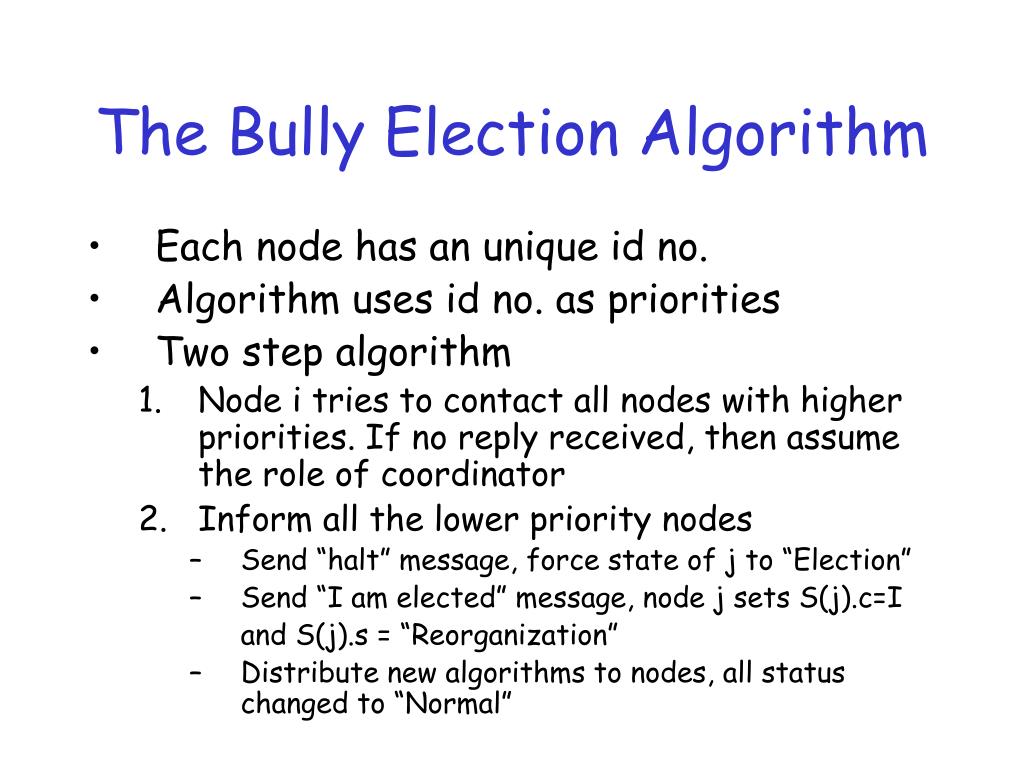 The Bully Election Algorithm

• Each node has an unique id no.
• Algorithm uses id no. as priorities
• Two step algorithm
1. Node i tries to contact all nodes with higher priorities. If no reply received, then assume the role of coordinator
2. Inform all the lower priority nodes
– Send “halt” message, force state of j to “Election”
– Send “I am elected” message, node j sets S(j).c=I and S(j).s = “Reorganization”
– Distribute new algorithms to nodes, all status changed to “Normal”